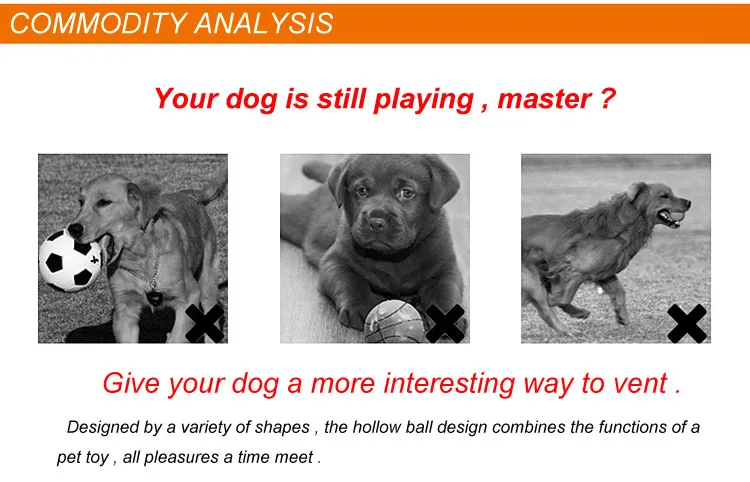 COMMODITY ANALYSIS

Your dog is still playing , master ?

Give your dog a more interesting way to vent .

Designed by a variety of shapes , the hollow ball design combines the functions of a pet toy , all pleasures a time meet .